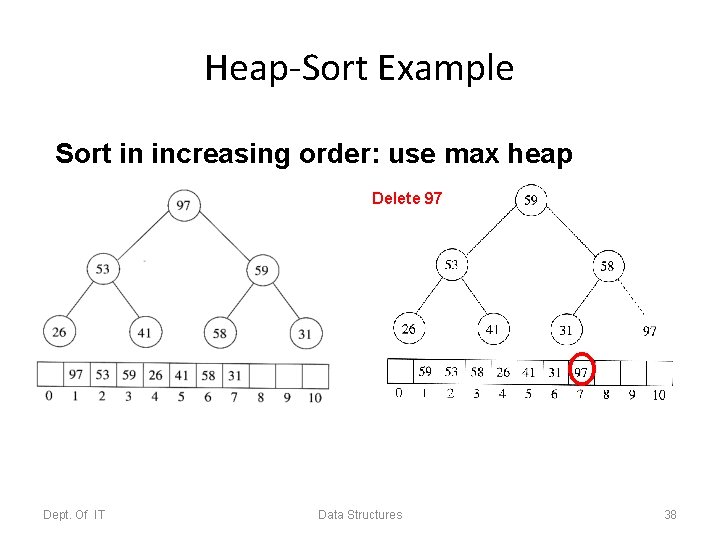 Heap-Sort Example

Sort in increasing order: use max heap

97

53 59

26 41 58 31

| | 97 | 53 | 59 | 26 | 41 | 58 | 31 | | | |
|---|---|---|---|---|---|---|---|---|---|---|
| 0 | 1 | 2 | 3 | 4 | 5 | 6 | 7 | 8 | 9 | 10 |

Delete 97

59

53 58

26 41 31 97

| | 59 | 53 | 58 | 26 | 41 | 31 | 97 | | | |
|---|---|---|---|---|---|---|---|---|---|---|
| 0 | 1 | 2 | 3 | 4 | 5 | 6 | 7 | 8 | 9 | 10 |

Dept. Of IT

Data Structures

38